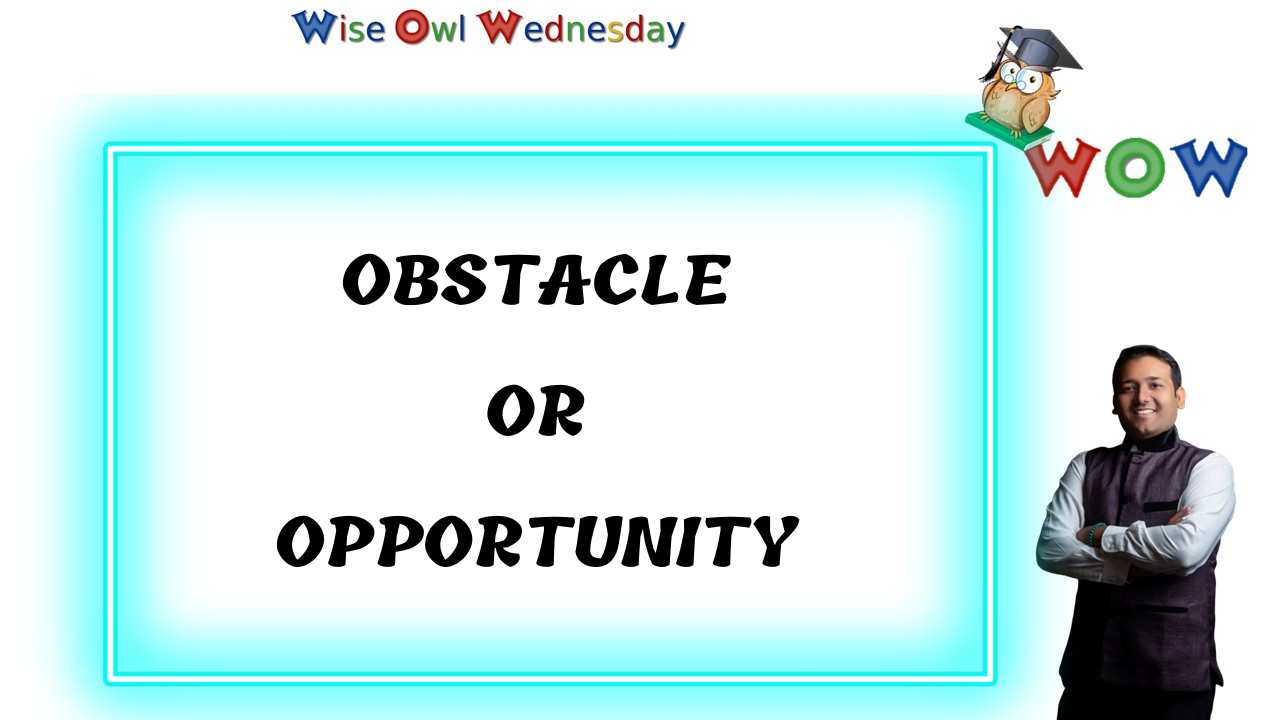 Wise Owl Wednesday

WOW

OBSTACLE

OR

OPPORTUNITY